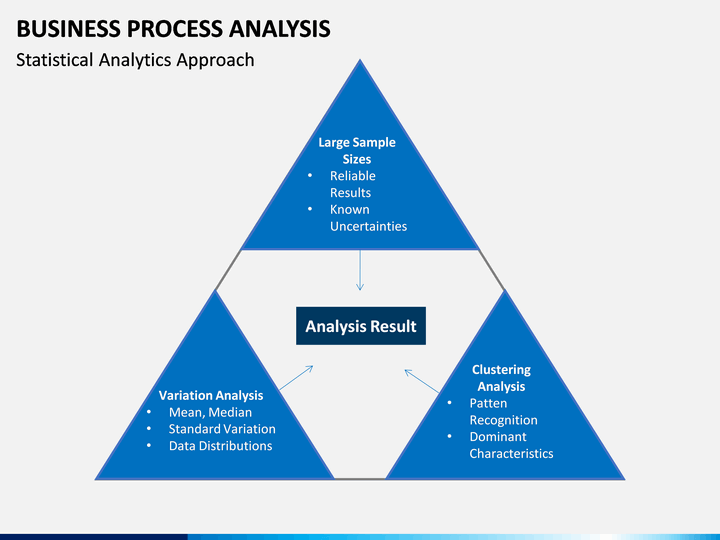 BUSINESS PROCESS ANALYSIS

Statistical Analytics Approach

Large Sample Sizes
• Reliable Results
• Known Uncertainties

Analysis Result

Variation Analysis
• Mean, Median
• Standard Variation
• Data Distributions

Clustering Analysis
• Patten Recognition
• Dominant Characteristics